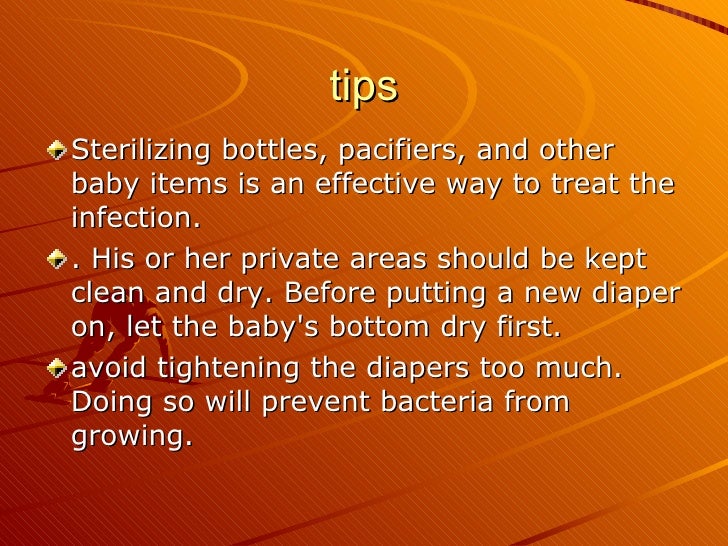 tips

Sterilizing bottles, pacifiers, and other baby items is an effective way to treat the infection.

. His or her private areas should be kept clean and dry. Before putting a new diaper on, let the baby's bottom dry first.

avoid tightening the diapers too much. Doing so will prevent bacteria from growing.